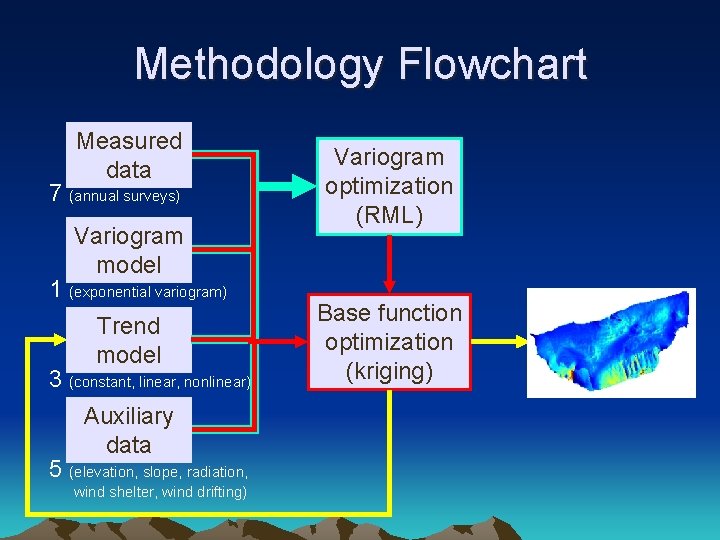 Methodology Flowchart

Measured data
7 (annual surveys)

Variogram model
1 (exponential variogram)

Trend model
3 (constant, linear, nonlinear)

Auxiliary data
5 (elevation, slope, radiation, wind shelter, wind drifting)

Variogram optimization (RML)

Base function optimization (kriging)